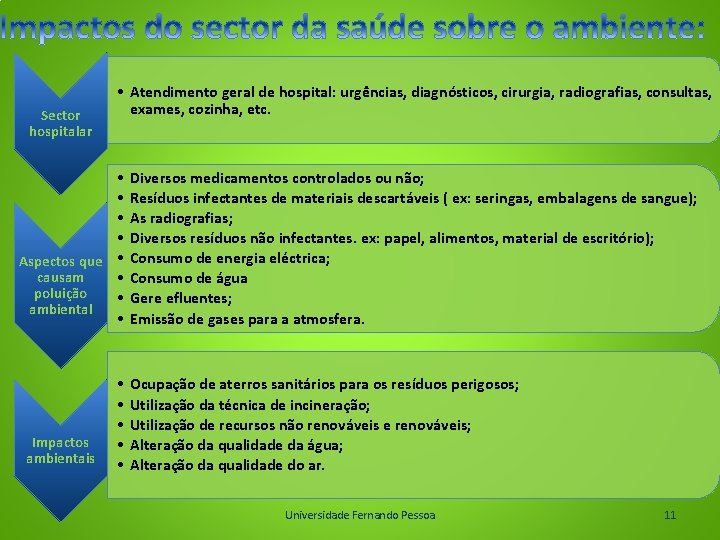 Impactos do sector da saúde sobre o ambiente:

Sector hospitalar

• Atendimento geral de hospital: urgências, diagnósticos, cirurgia, radiografias, consultas, exames, cozinha, etc.

Aspectos que causam poluição ambiental

• Diversos medicamentos controlados ou não;
• Resíduos infectantes de materiais descartáveis ( ex: seringas, embalagens de sangue);
• As radiografias;
• Diversos resíduos não infectantes. ex: papel, alimentos, material de escritório);
• Consumo de energia eléctrica;
• Consumo de água
• Gere efluentes;
• Emissão de gases para a atmosfera.

Impactos ambientais

• Ocupação de aterros sanitários para os resíduos perigosos;
• Utilização da técnica de incineração;
• Utilização de recursos não renováveis e renováveis;
• Alteração da qualidade da água;
• Alteração da qualidade do ar.

Universidade Fernando Pessoa

11